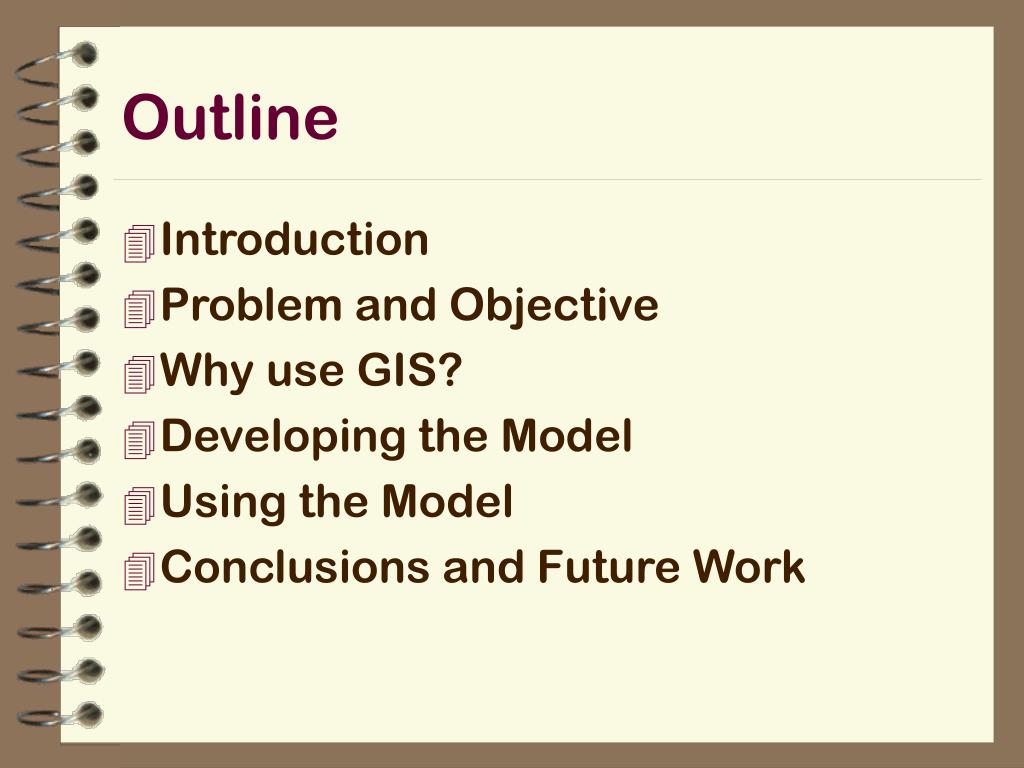 Outline

Introduction
Problem and Objective
Why use GIS?
Developing the Model
Using the Model
Conclusions and Future Work